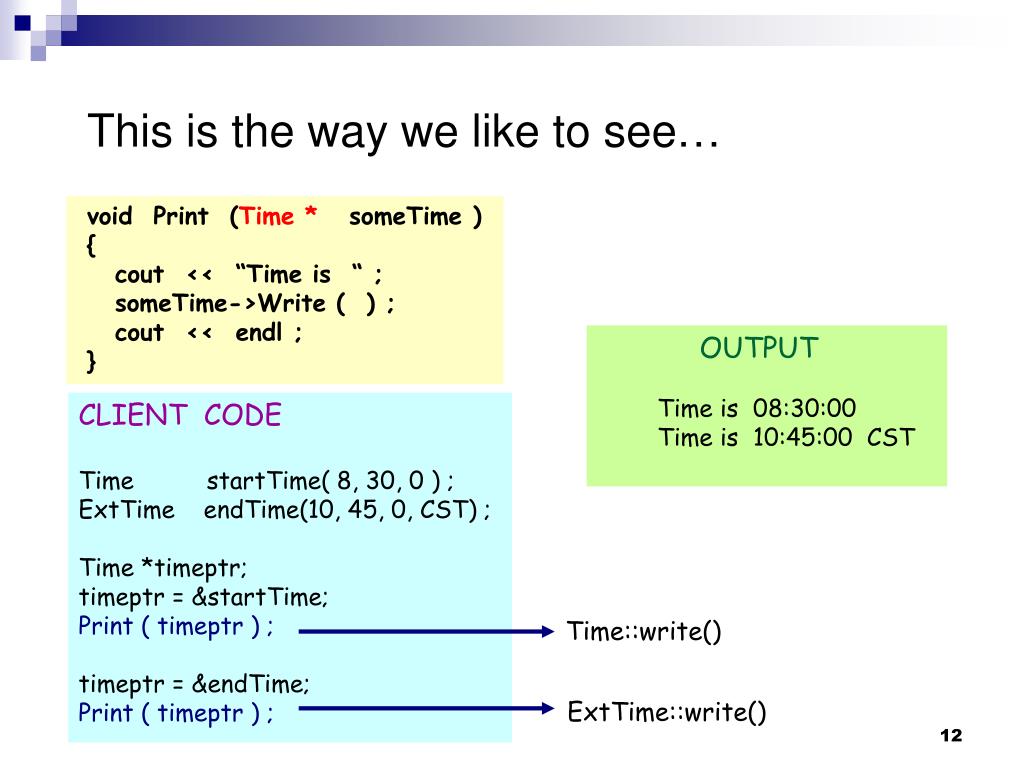 This is the way we like to see…

void Print (Time * someTime )
{
cout << “Time is “ ;
someTime->Write ( ) ;
cout << endl ;
}

CLIENT CODE

Time startTime( 8, 30, 0 ) ;
ExtTime endTime(10, 45, 0, CST) ;

Time *timeptr;
timeptr = &startTime;
Print ( timeptr ) ;

timeptr = &endTime;
Print ( timeptr ) ;

OUTPUT

Time is 08:30:00
Time is 10:45:00 CST

Time::write()

ExtTime::write()

12